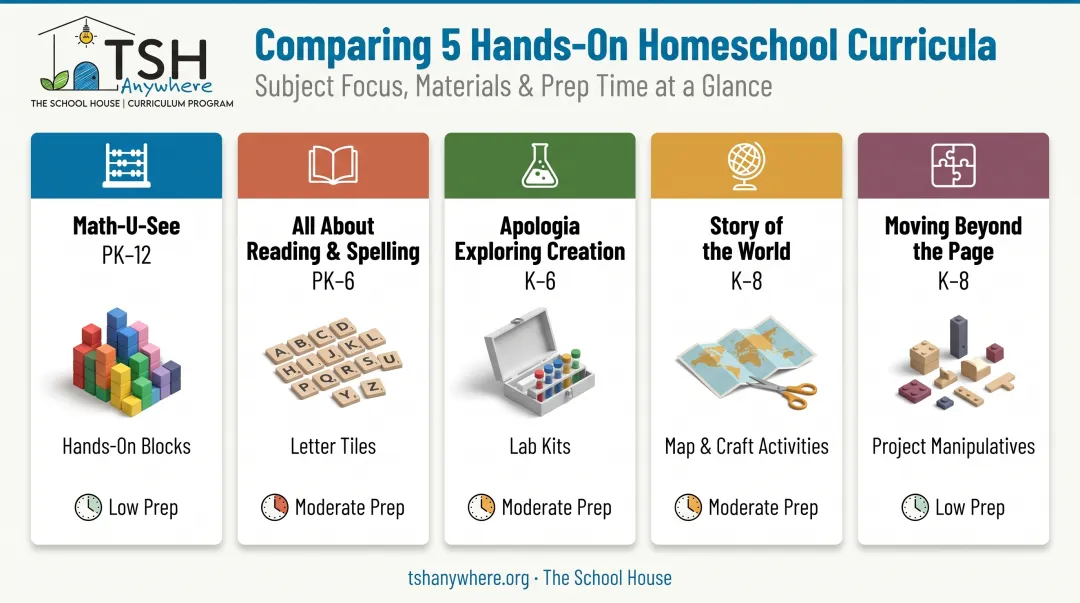 TSH Anywhere
THE SCHOOL HOUSE | CURRICULUM PROGRAM

Comparing 5 Hands-On Homeschool Curricula
Subject Focus, Materials & Prep Time at a Glance

Math-U-See
PK–12
Hands-On Blocks
Low Prep

All About Reading & Spelling
PK–6
A B C D
H I J K L
P Q R S U
Y Z
Letter Tiles
Moderate Prep

Apologia Exploring Creation
K–6
Lab Kits
Moderate Prep

Story of the World
K–8
Map & Craft Activities
Moderate Prep

Moving Beyond the Page
K–8
Project Manipulatives
Low Prep

tshanywhere.org · The School House